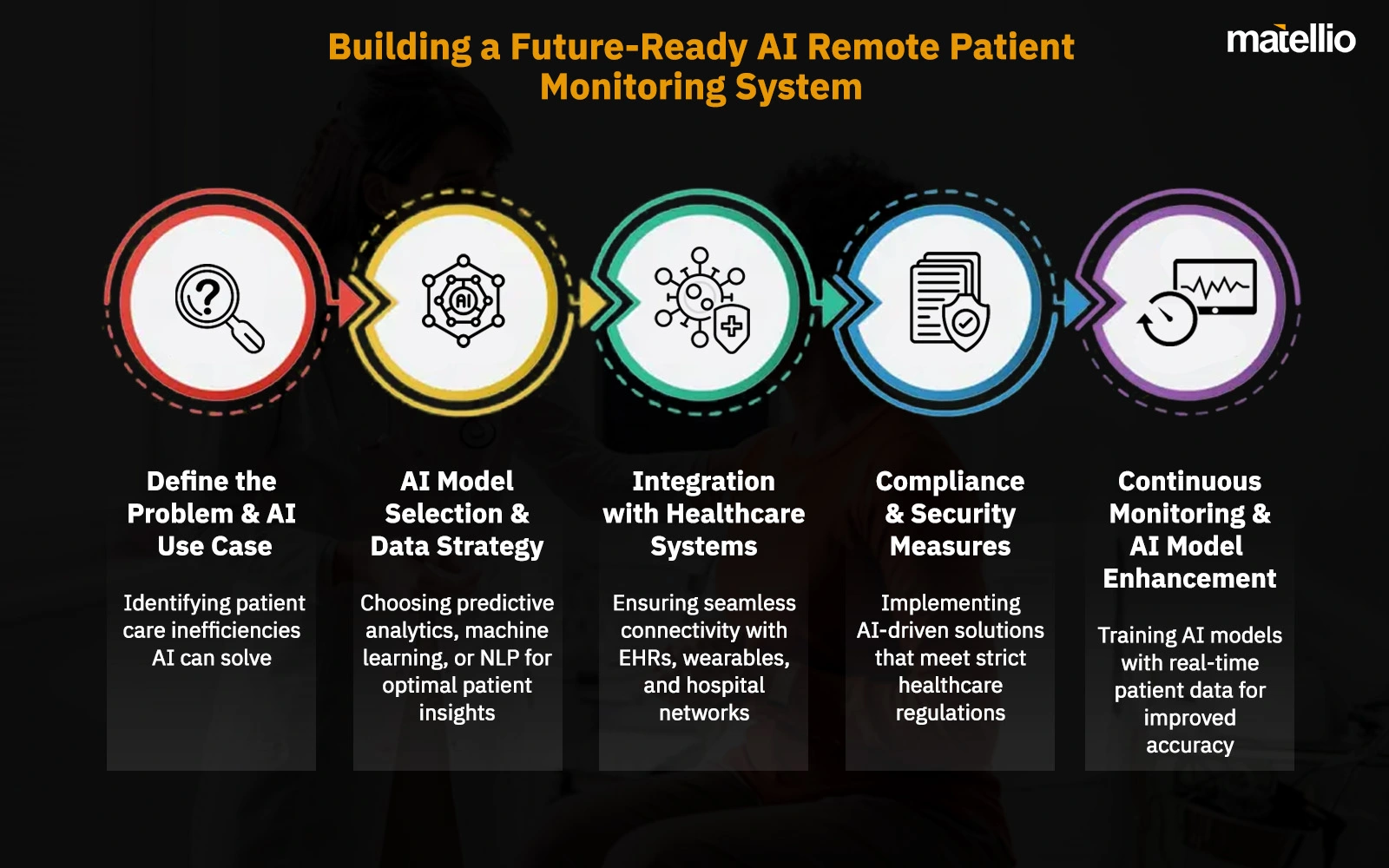 Building a Future-Ready AI Remote Patient Monitoring System

matellio

AI

Define the Problem & AI Use Case

Identifying patient care inefficiencies AI can solve

AI Model Selection & Data Strategy

Choosing predictive analytics, machine learning, or NLP for optimal patient insights

Integration with Healthcare Systems

Ensuring seamless connectivity with EHRs, wearables, and hospital networks

Compliance & Security Measures

Implementing AI-driven solutions that meet strict healthcare regulations

Continuous Monitoring & AI Model Enhancement

Training AI models with real-time patient data for improved accuracy